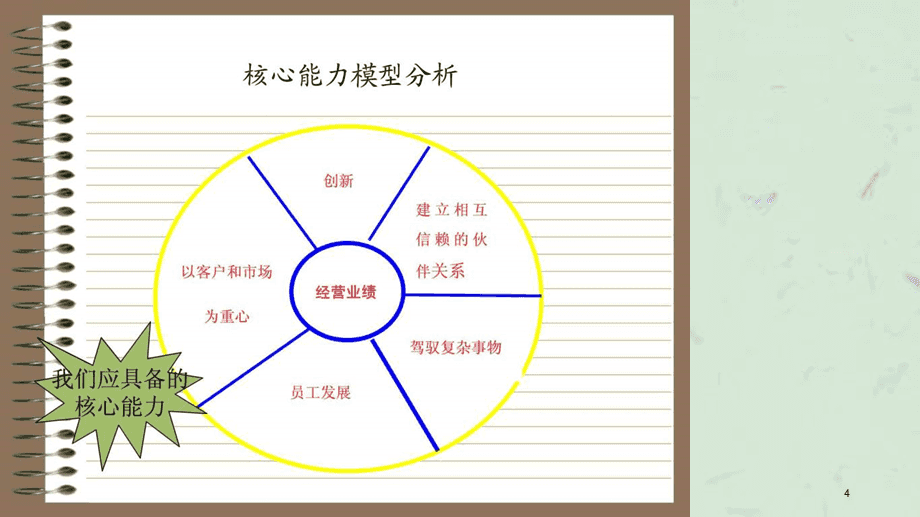 核心能力模型分析

创新

建立相互信赖的伙伴关系

以客户和市场为重心

经营业绩

驾驭复杂事物

员工发展

我们应具备的核心能力

4